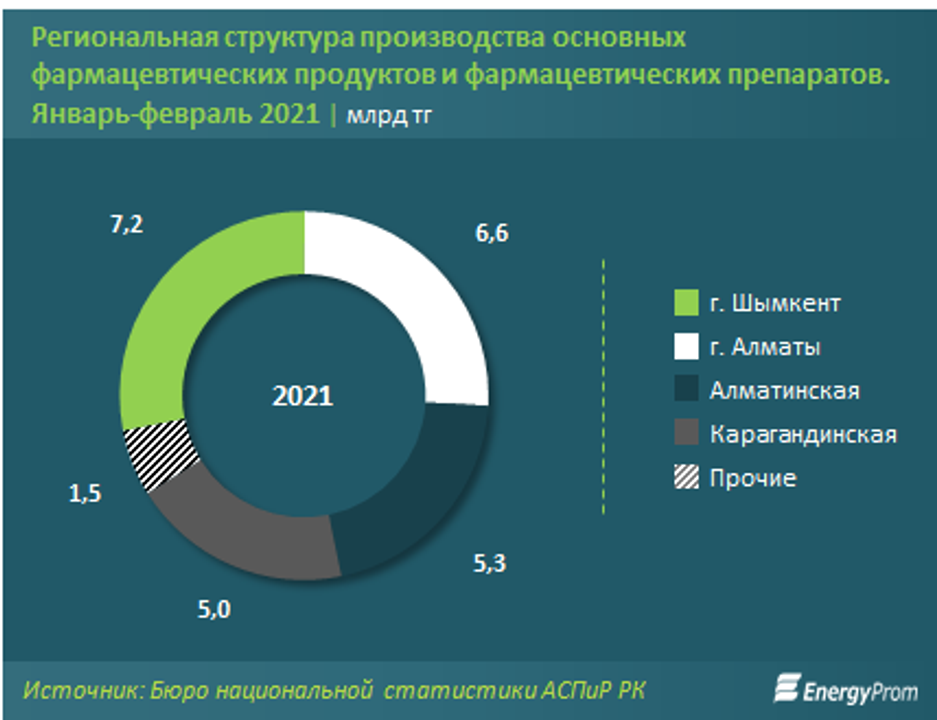 Региональная структура производства основных фармацевтических продуктов и фармацевтических препаратов. Январь-февраль 2021 | млрд тг

7,2

6,6

2021

1,5

5,3

5,0

г. Шымкент
г. Алматы
Алматинская
Карагандинская
Прочие

Источник: Бюро национальной статистики АСПиР РК

EnergyProm